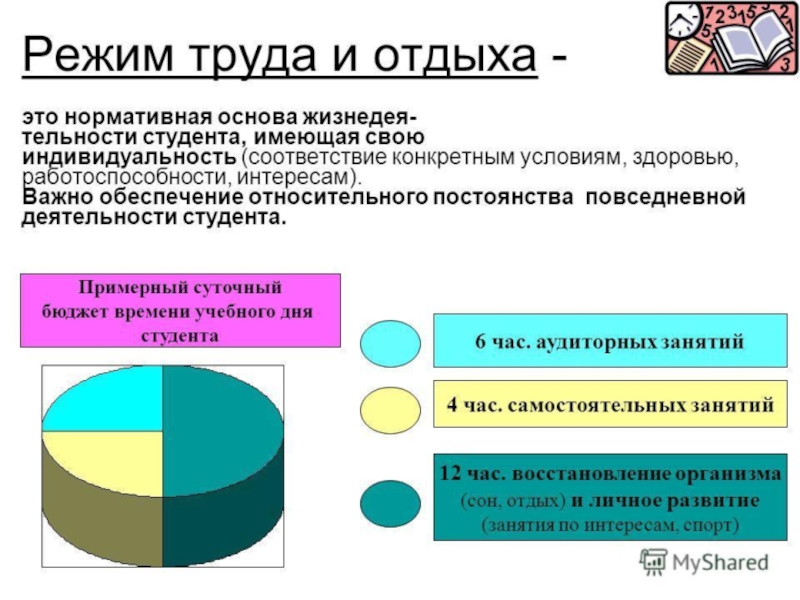 Режим труда и отдыха -

это нормативная основа жизнедеятельности студента, имеющая свою индивидуальность (соответствие конкретным условиям, здоровью, работоспособности, интересам).
Важно обеспечение относительного постоянства повседневной деятельности студента.

Примерный суточный бюджет времени учебного дня студента

6 час. аудиторных занятий

4 час. самостоятельных занятий

12 час. восстановление организма (сон, отдых) и личное развитие (занятия по интересам, спорт)

MyShared